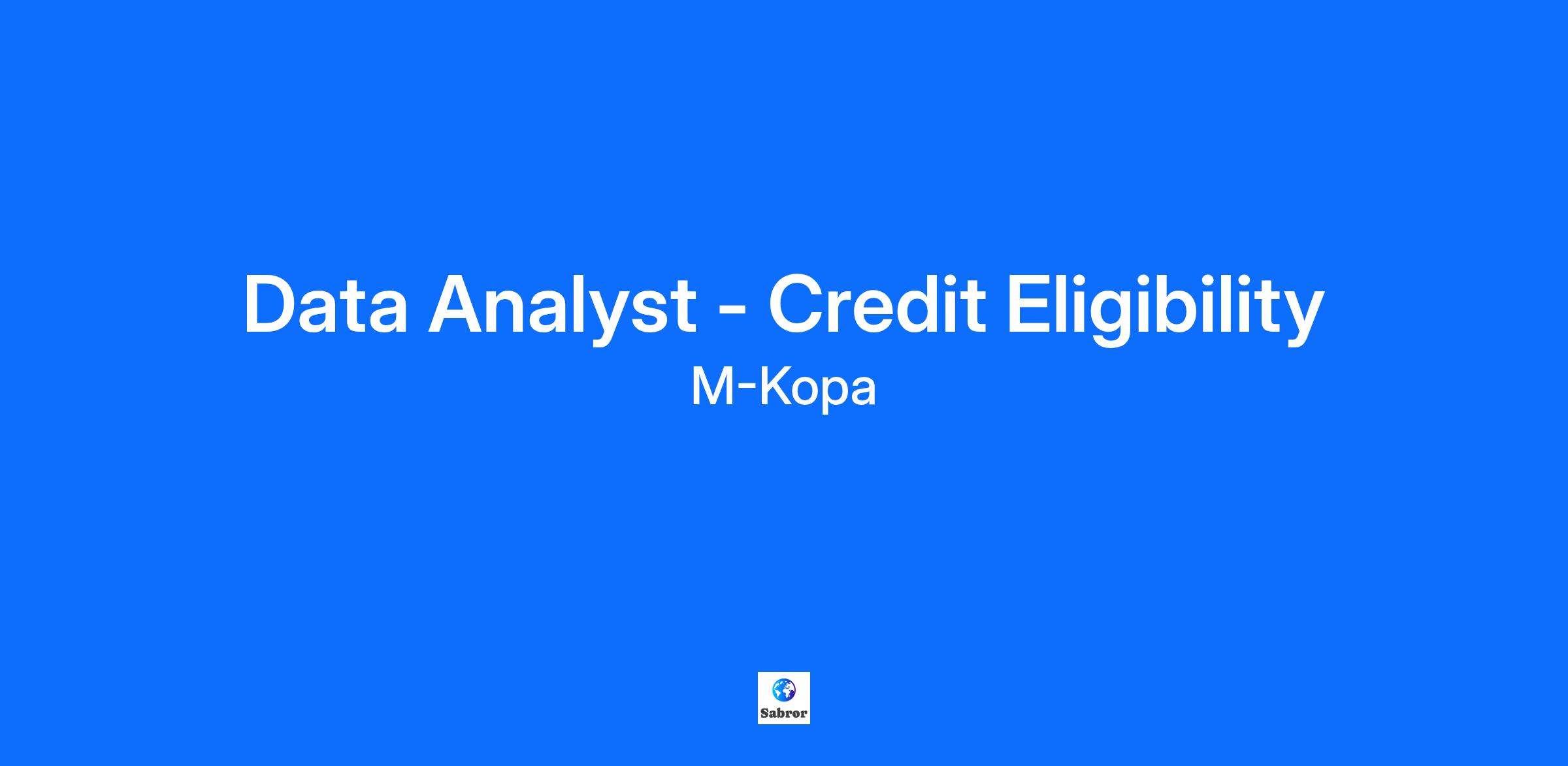 Data Analyst - Credit Eligibility
M-Kopa

Sabror